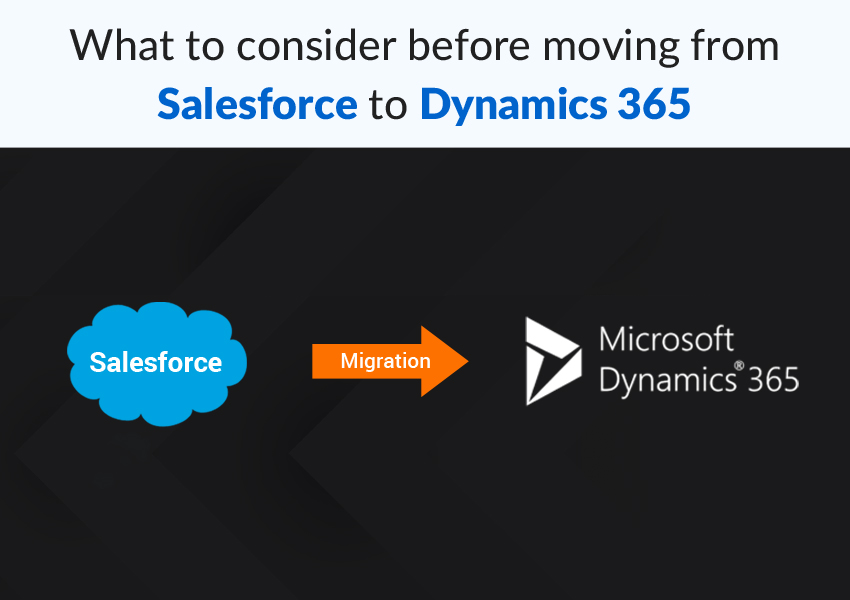 What to consider before moving from Salesforce to Dynamics 365

Salesforce

Migration

Microsoft Dynamics® 365